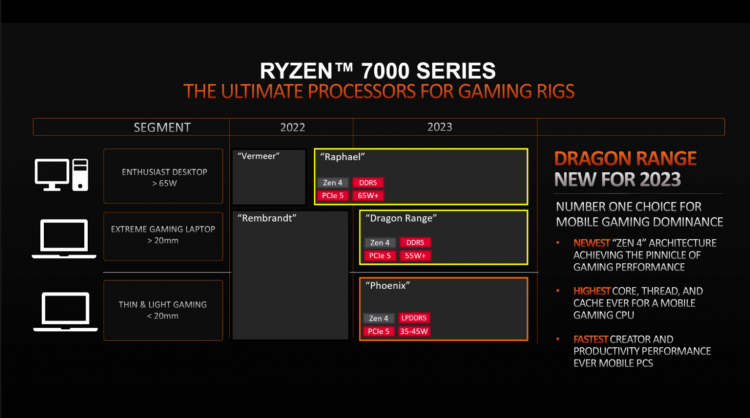 RYZEN™ 7000 SERIES
THE ULTIMATE PROCESSORS FOR GAMING RIGS

| SEGMENT | 2022 | 2023 |
|---|---|---|
| ENTHUSIAST DESKTOP > 65W | "Vermeer" | "Raphael" Zen 4 DDR5 PCIe 5 65W+ |
| EXTREME GAMING LAPTOP > 20mm | "Rembrandt" | "Dragon Range" Zen 4 DDR5 PCIe 5 55W+ |
| THIN & LIGHT GAMING < 20mm | | "Phoenix" Zen 4 LPDDR5 PCIe 5 35-45W |

DRAGON RANGE
NEW FOR 2023

NUMBER ONE CHOICE FOR MOBILE GAMING DOMINANCE

• NEWEST "ZEN 4" ARCHITECTURE ACHIEVING THE PINNICLE OF GAMING PERFORMANCE

• HIGHEST CORE, THREAD, AND CACHE EVER FOR A MOBILE GAMING CPU

• FASTEST CREATOR AND PRODUCTIVITY PERFORMANCE EVER MOBILE PCS